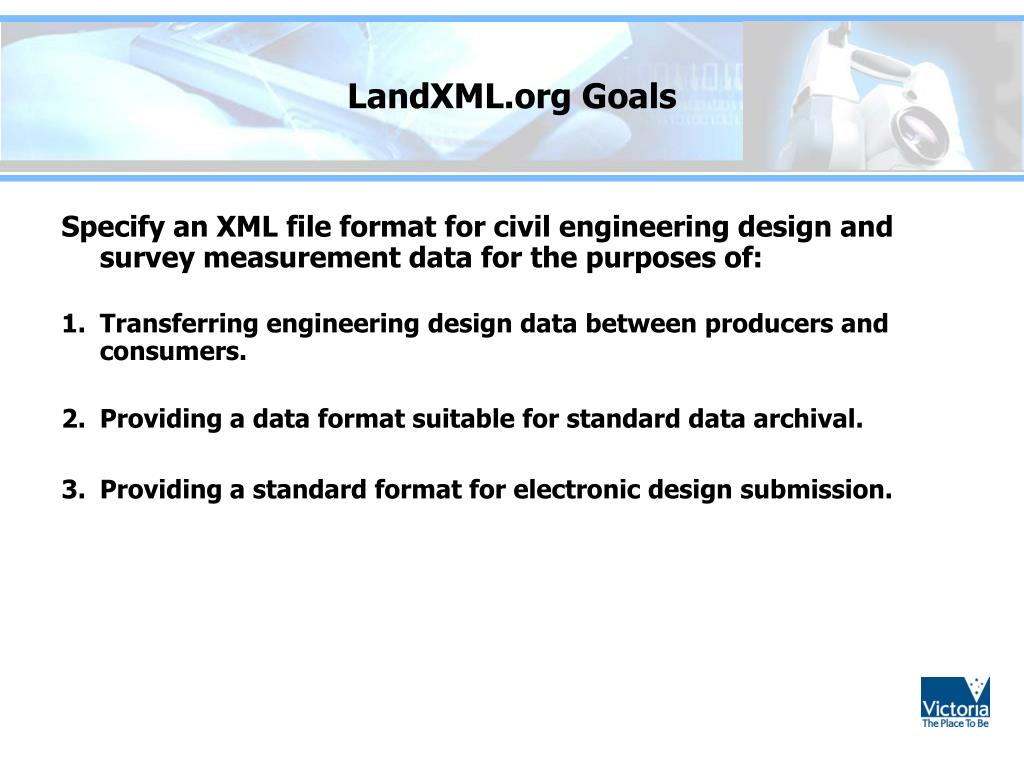 LandXML.org Goals

Specify an XML file format for civil engineering design and survey measurement data for the purposes of:

1. Transferring engineering design data between producers and consumers.

2. Providing a data format suitable for standard data archival.

3. Providing a standard format for electronic design submission.

Victoria
The Place To Be